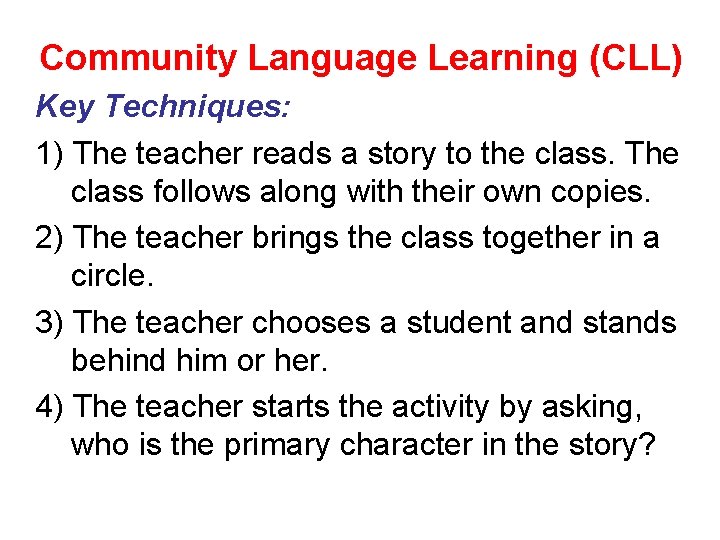 Community Language Learning (CLL)

Key Techniques:

1) The teacher reads a story to the class. The class follows along with their own copies.

2) The teacher brings the class together in a circle.

3) The teacher chooses a student and stands behind him or her.

4) The teacher starts the activity by asking, who is the primary character in the story?